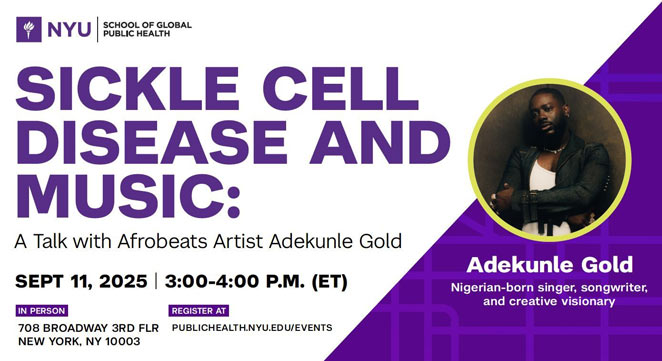 NYU | SCHOOL OF GLOBAL PUBLIC HEALTH

SICKLE CELL DISEASE AND MUSIC:

A Talk with Afrobeats Artist Adekunle Gold

SEPT 11, 2025 | 3:00-4:00 P.M. (ET)

IN PERSON
708 BROADWAY 3RD FLR
NEW YORK, NY 10003

REGISTER AT
PUBLICHEALTH.NYU.EDU/EVENTS

Adekunle Gold

Nigerian-born singer, songwriter, and creative visionary